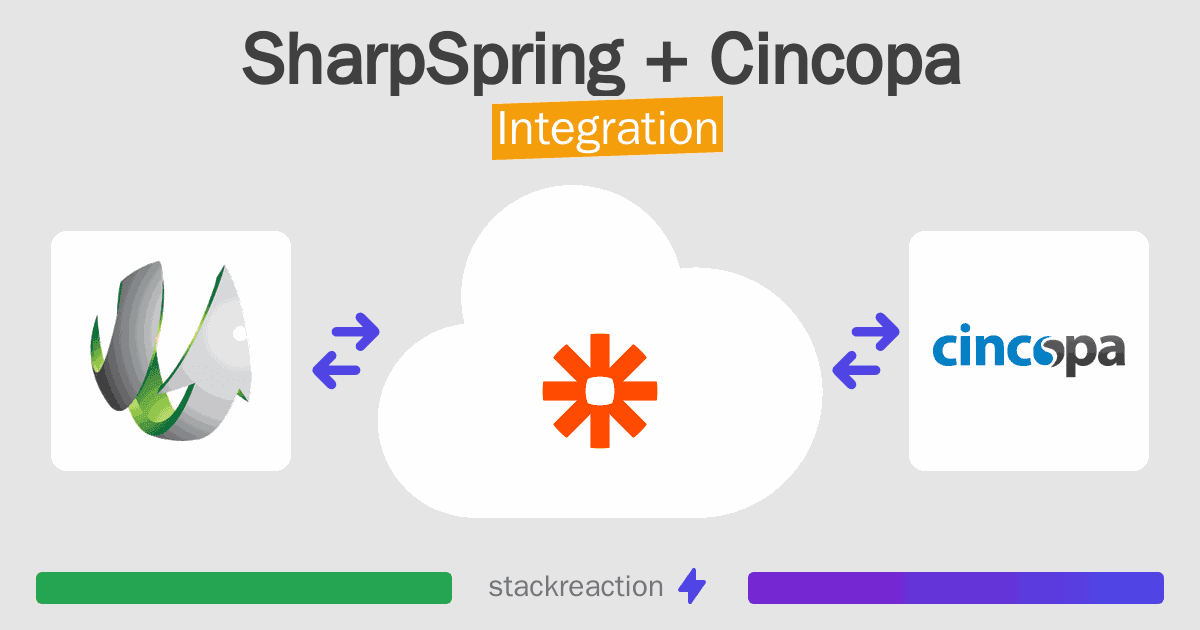 SharpSpring + Cincopa

Integration

cincopa

stackreaction